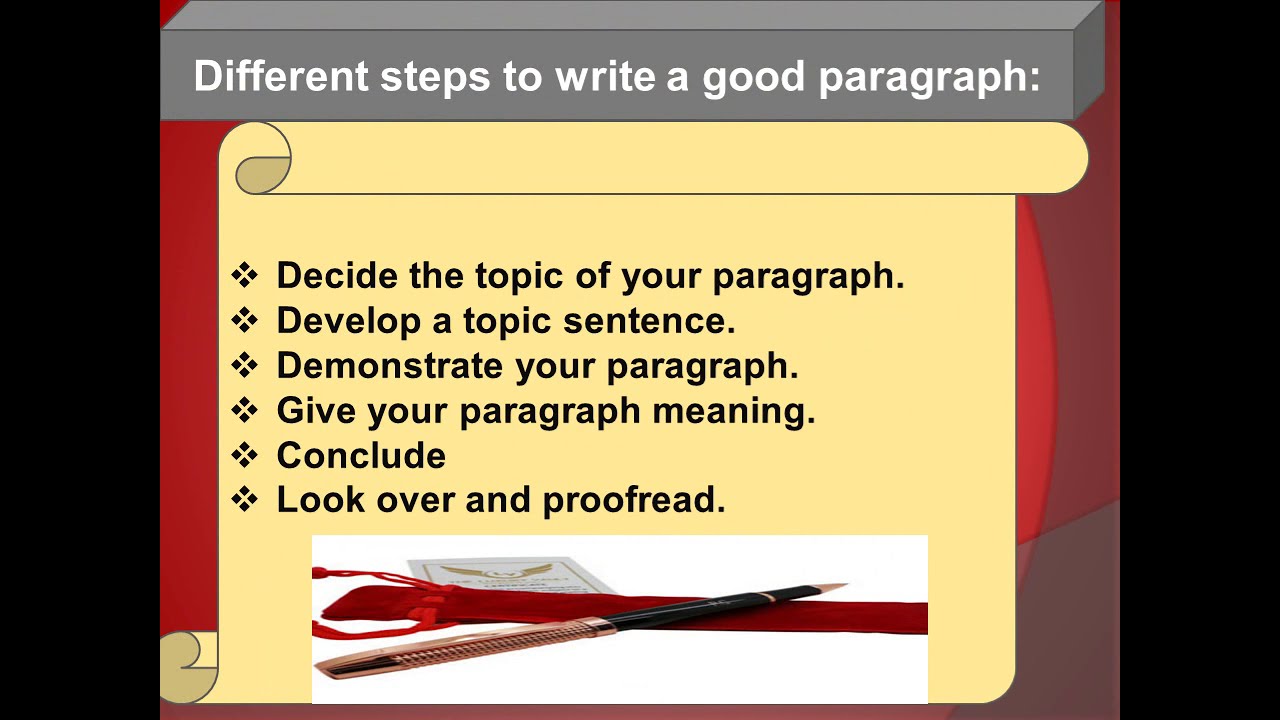 Different steps to write a good paragraph:

❖ Decide the topic of your paragraph.
❖ Develop a topic sentence.
❖ Demonstrate your paragraph.
❖ Give your paragraph meaning.
❖ Conclude
❖ Look over and proofread.